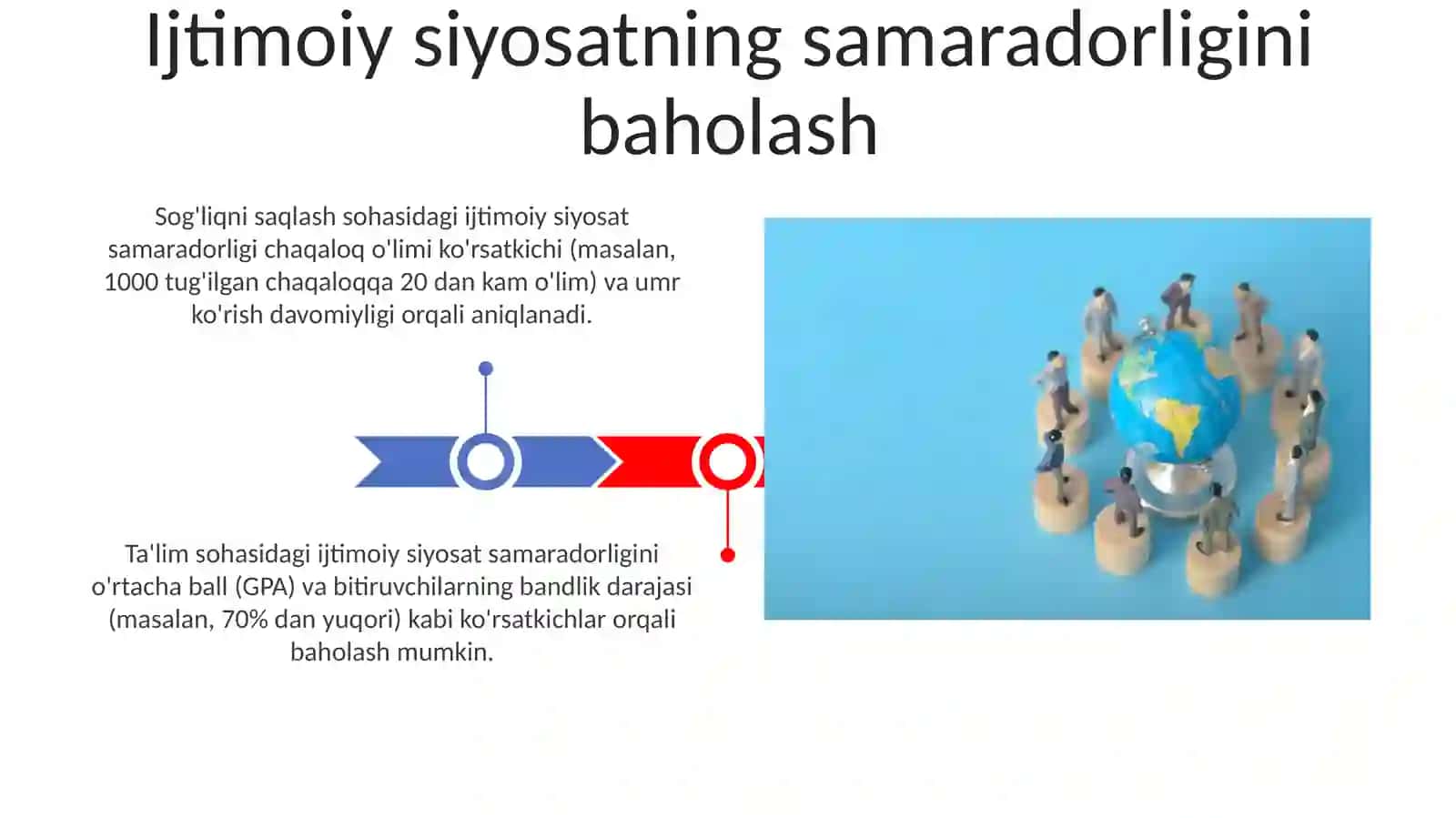 Ijtimoiy siyosatning samaradorligini baholash

Sog'liqni saqlash sohasidagi ijtimoiy siyosat samaradorligi chaqaloq o'limi ko'rsatkichi (masalan, 1000 tug'ilgan chaqaloqqa 20 dan kam o'lim) va umr ko'rish davomiyligi orqali aniqlanadi.

Ta'lim sohasidagi ijtimoiy siyosat samaradorligini o'rtacha ball (GPA) va bitiruvchilarning bandlik darajasi (masalan, 70% dan yuqori) kabi ko'rsatkichlar orqali baholash mumkin.